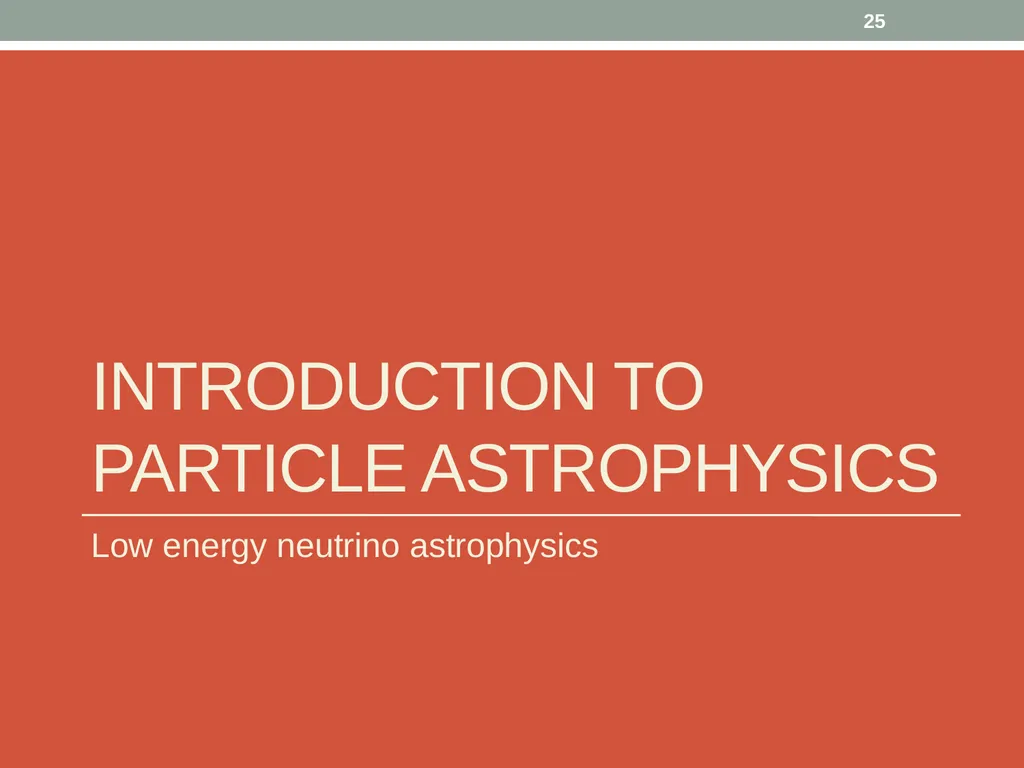 25

INTRODUCTION TO PARTICLE ASTROPHYSICS

Low energy neutrino astrophysics